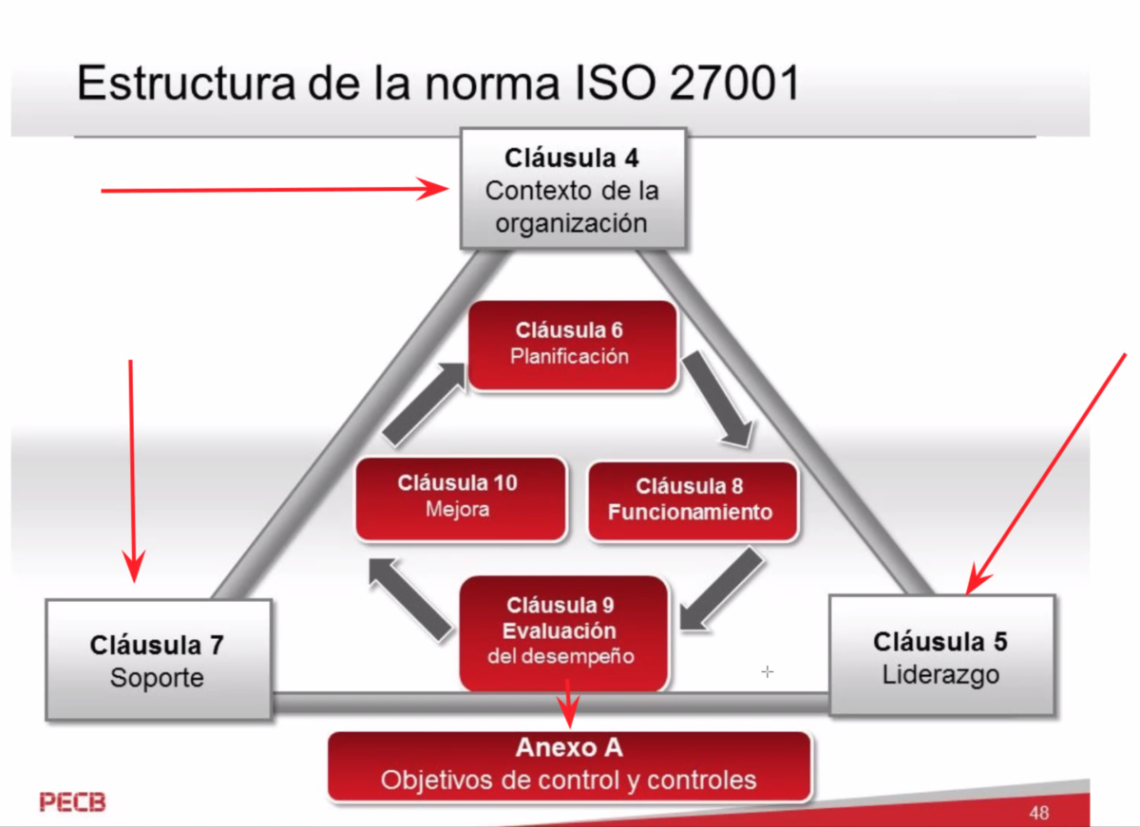 Estructura de la norma ISO 27001

Cláusula 4
Contexto de la organización

Cláusula 6
Planificación

Cláusula 10
Mejora

Cláusula 8
Funcionamiento

Cláusula 9
Evaluación
del desempeño

Cláusula 7
Soporte

Cláusula 5
Liderazgo

Anexo A
Objetivos de control y controles

PECB

48